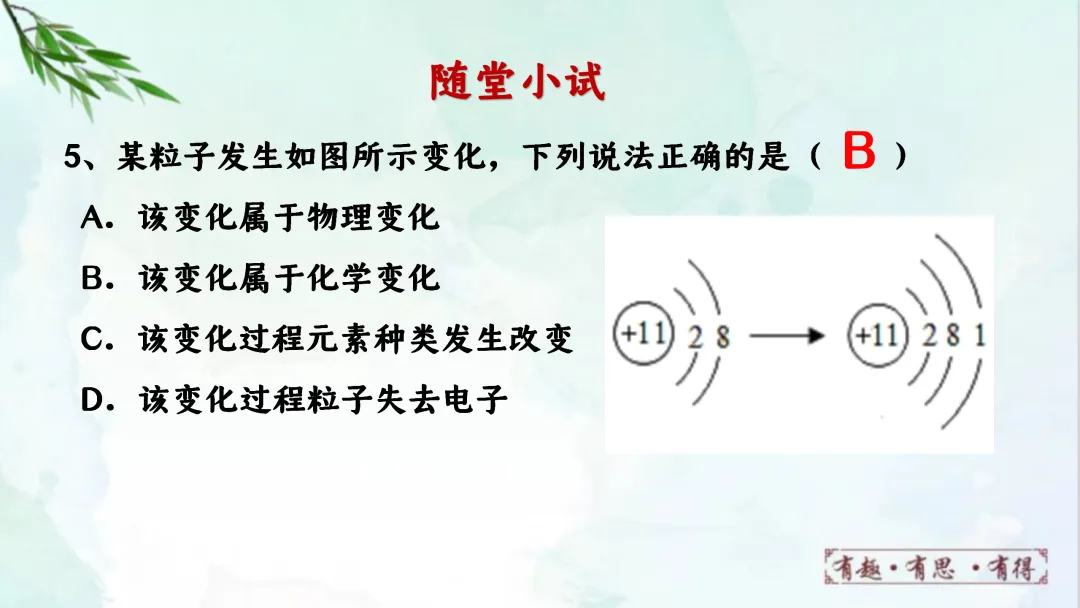 随堂小试

5、某粒子发生如图所示变化，下列说法正确的是（ B ）

A．该变化属于物理变化

B．该变化属于化学变化

C．该变化过程元素种类发生改变

D．该变化过程粒子失去电子

+11 2 8 → +11 2 8 1

有趣·有思·有得